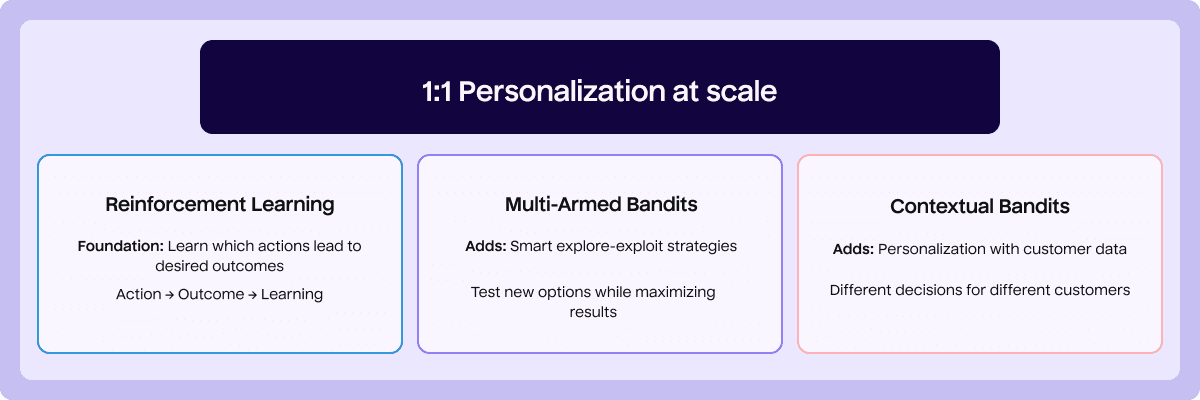 1:1 Personalization at scale

Reinforcement Learning

Foundation: Learn which actions lead to desired outcomes

Action → Outcome → Learning

Multi-Armed Bandits

Adds: Smart explore-exploit strategies

Test new options while maximizing results

Contextual Bandits

Adds: Personalization with customer data

Different decisions for different customers